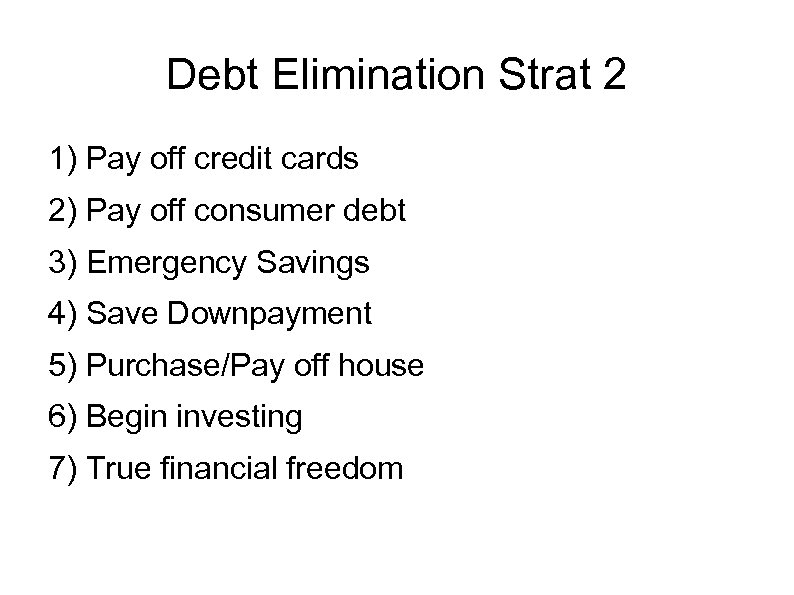 Debt Elimination Strat 2

1) Pay off credit cards
2) Pay off consumer debt
3) Emergency Savings
4) Save Downpayment
5) Purchase/Pay off house
6) Begin investing
7) True financial freedom